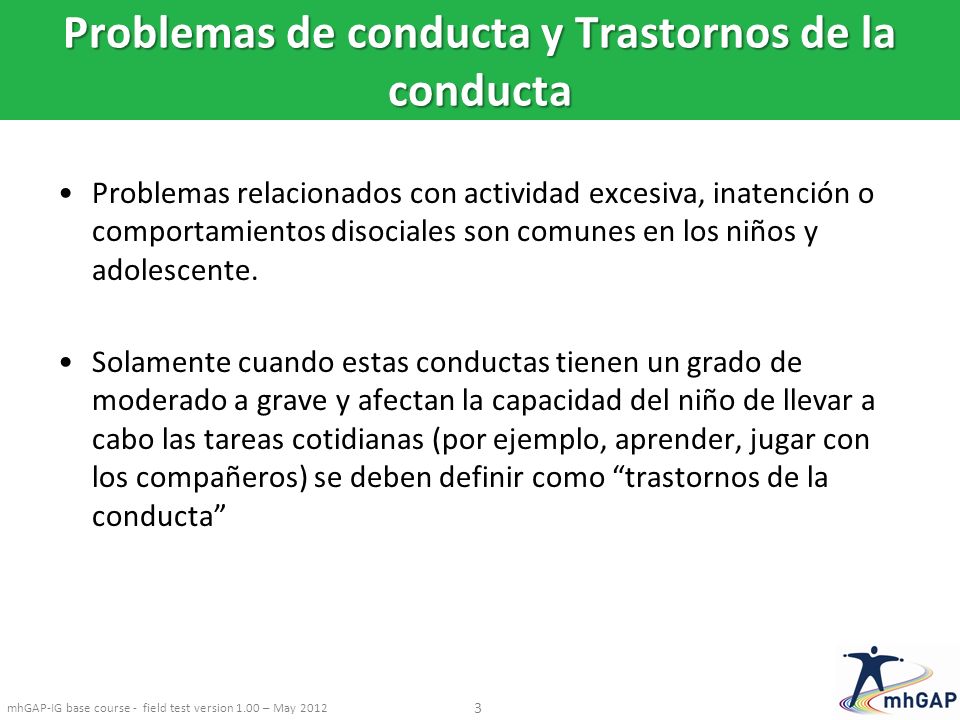 Problemas de conducta y Trastornos de la conducta

• Problemas relacionados con actividad excesiva, inatención o comportamientos disociales son comunes en los niños y adolescente.

• Solamente cuando estas conductas tienen un grado de moderado a grave y afectan la capacidad del niño de llevar a cabo las tareas cotidianas (por ejemplo, aprender, jugar con los compañeros) se deben definir como “trastornos de la conducta”

mhGAP-IG base course - field test version 1.00 – May 2012

3

mhGAP